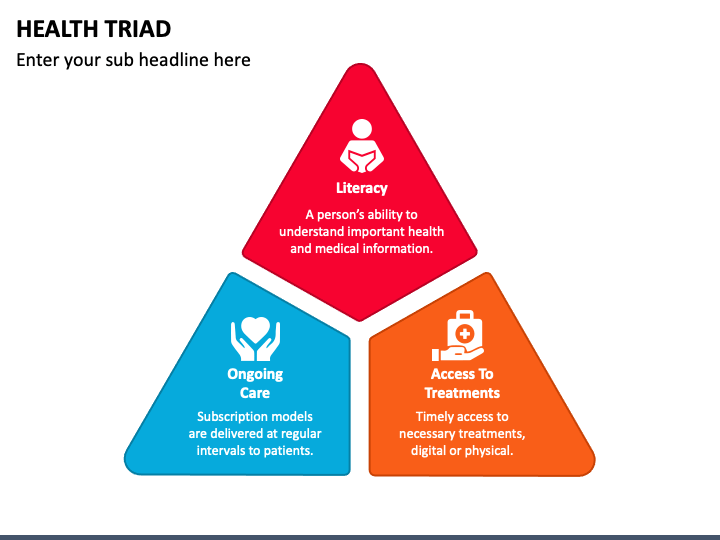 HEALTH TRIAD

Enter your sub headline here

Literacy

A person's ability to understand important health and medical information.

Ongoing Care

Subscription models are delivered at regular intervals to patients.

Access To Treatments

Timely access to necessary treatments, digital or physical.